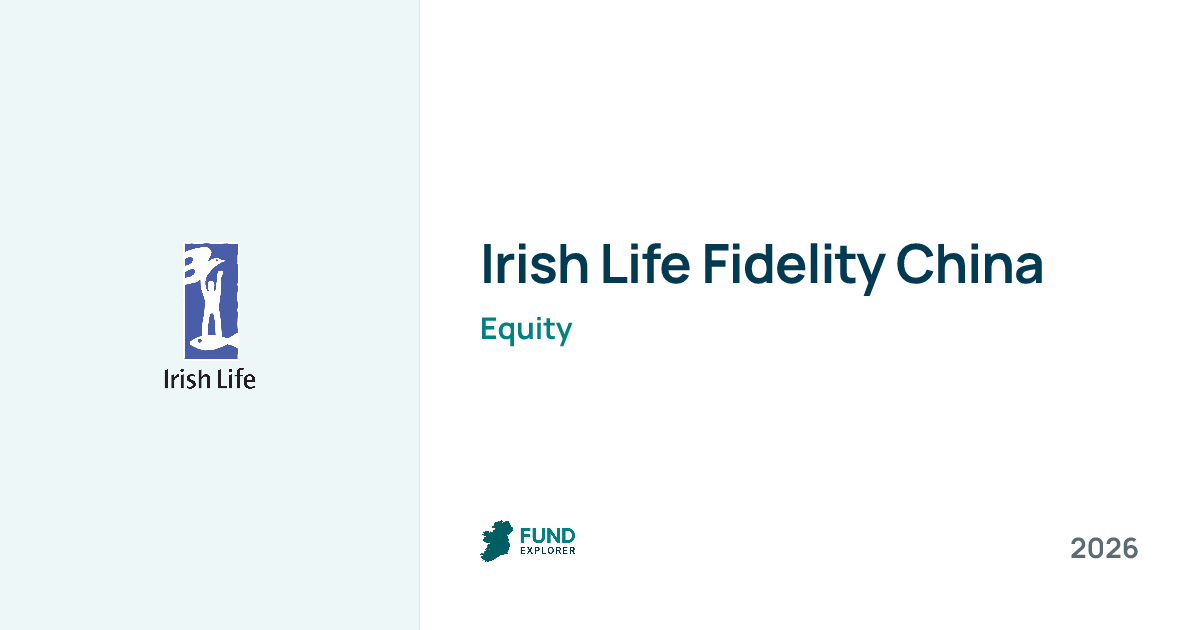 Irish Life

Irish Life Fidelity China

Equity

FUND EXPLORER

2026